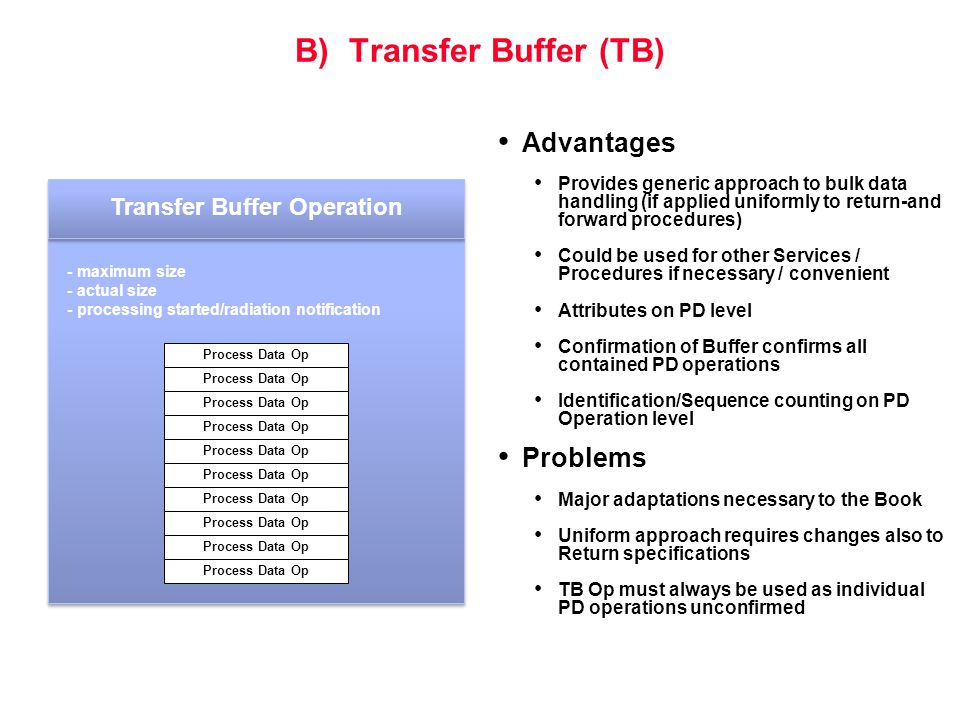 B) Transfer Buffer (TB)

Transfer Buffer Operation

- maximum size
- actual size
- processing started/radiation notification

Process Data Op
Process Data Op
Process Data Op
Process Data Op
Process Data Op
Process Data Op
Process Data Op
Process Data Op
Process Data Op
Process Data Op

• Advantages

• Provides generic approach to bulk data handling (if applied uniformly to return-and forward procedures)

• Could be used for other Services / Procedures if necessary / convenient

• Attributes on PD level

• Confirmation of Buffer confirms all contained PD operations

• Identification/Sequence counting on PD Operation level

• Problems

• Major adaptations necessary to the Book

• Uniform approach requires changes also to Return specifications

• TB Op must always be used as individual PD operations unconfirmed